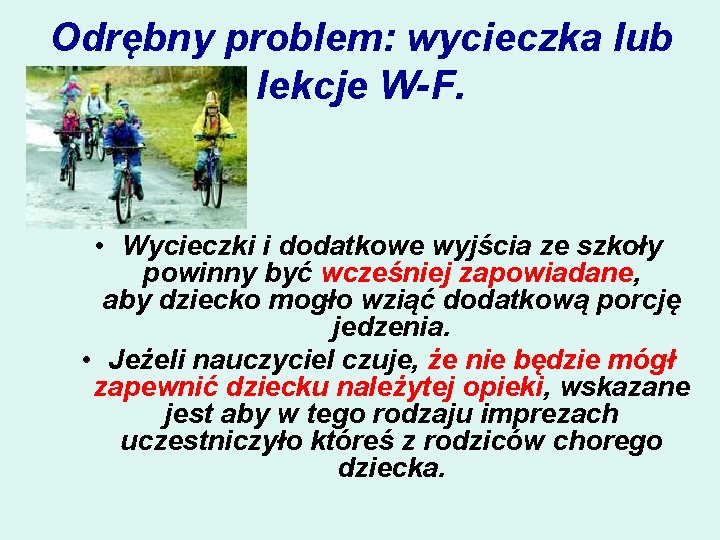 Odrębny problem: wycieczka lub lekcje W-F.

• Wycieczki i dodatkowe wyjścia ze szkoły powinny być wcześniej zapowiadane, aby dziecko mogło wziąć dodatkową porcję jedzenia.

• Jeżeli nauczyciel czuje, że nie będzie mógł zapewnić dziecku należytej opieki, wskazane jest aby w tego rodzaju imprezach uczestniczyło któreś z rodziców chorego dziecka.